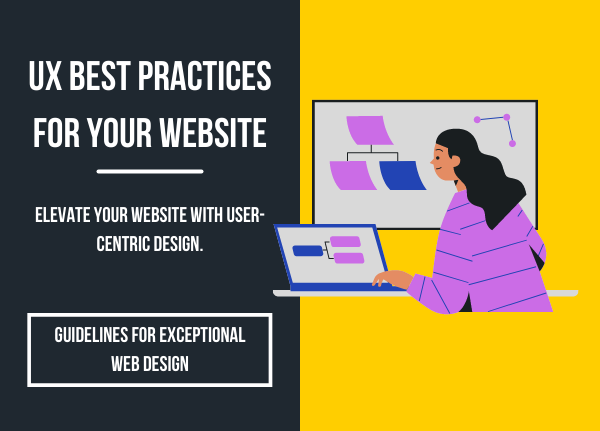 UX BEST PRACTICES FOR YOUR WEBSITE

ELEVATE YOUR WEBSITE WITH USER-CENTRIC DESIGN.

GUIDELINES FOR EXCEPTIONAL WEB DESIGN